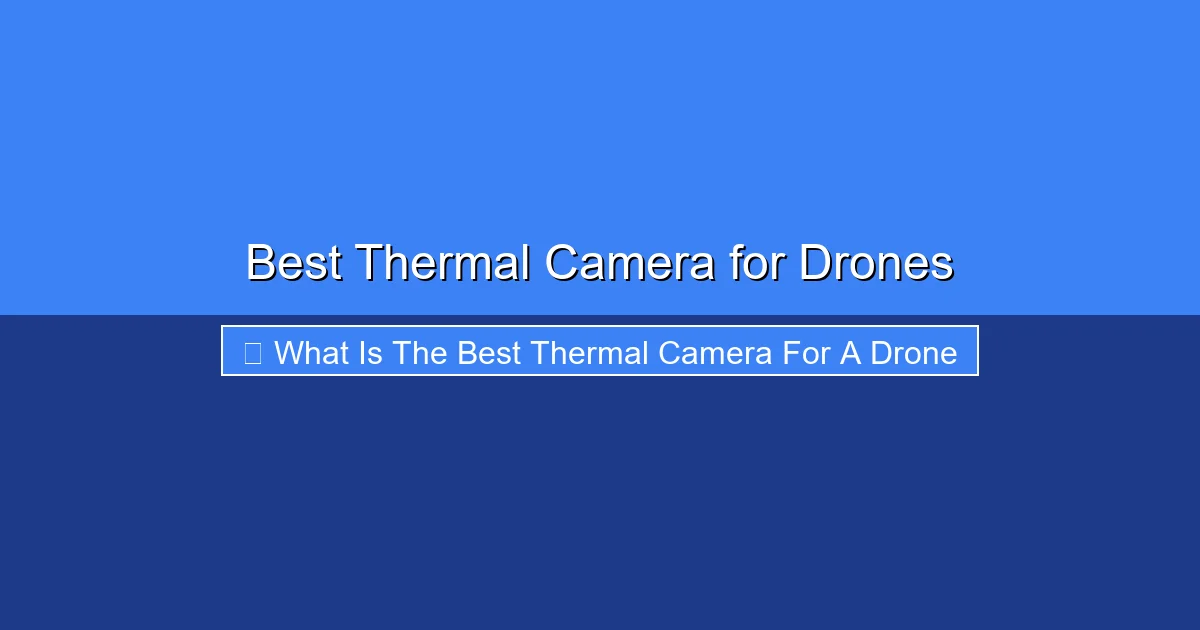 Best Thermal Camera for Drones

What Is The Best Thermal Camera For A Drone